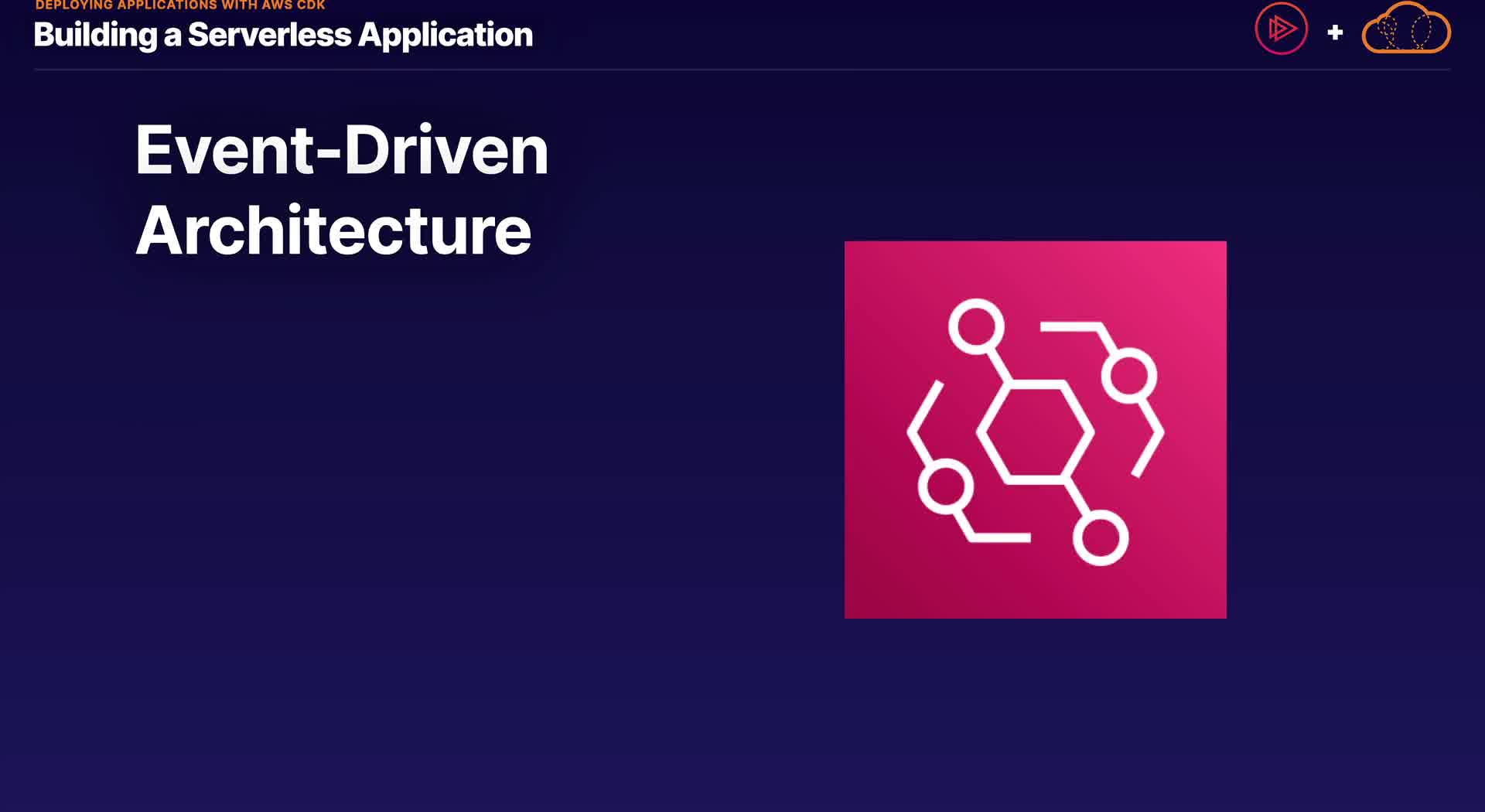 DEPLOYING APPLICATIONS WITH AWS CDK
Building a Serverless Application

+

Event-Driven Architecture